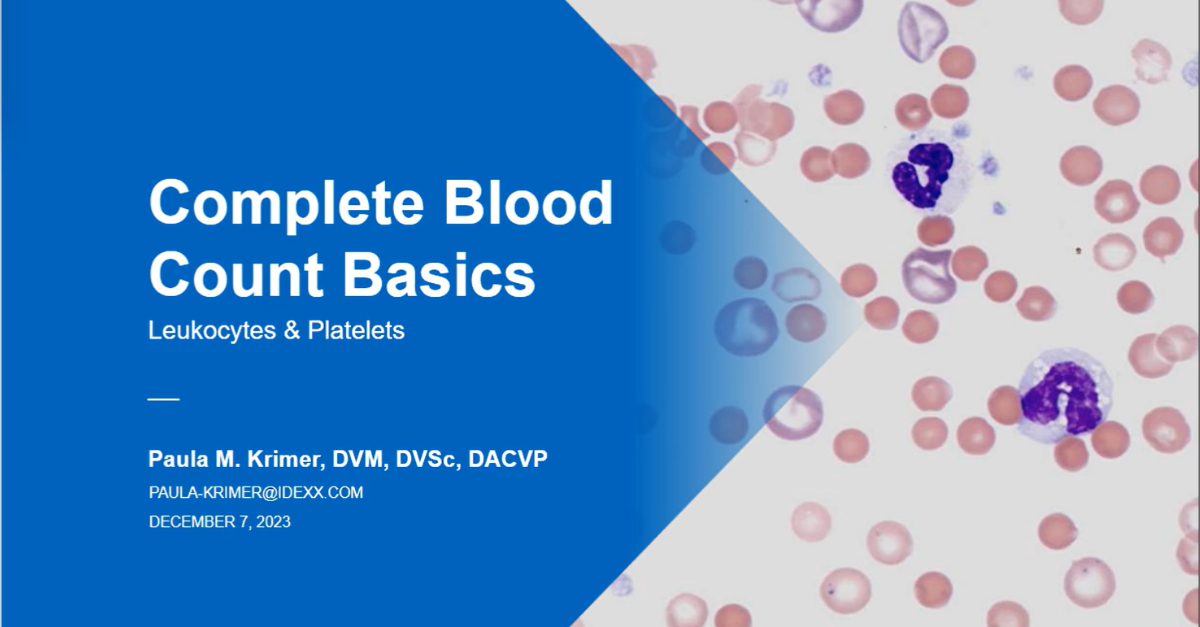 Complete Blood Count Basics

Leukocytes & Platelets

Paula M. Krimer, DVM, DVSc, DACVP

PAULA-KRIMER@IDEXX.COM

DECEMBER 7, 2023